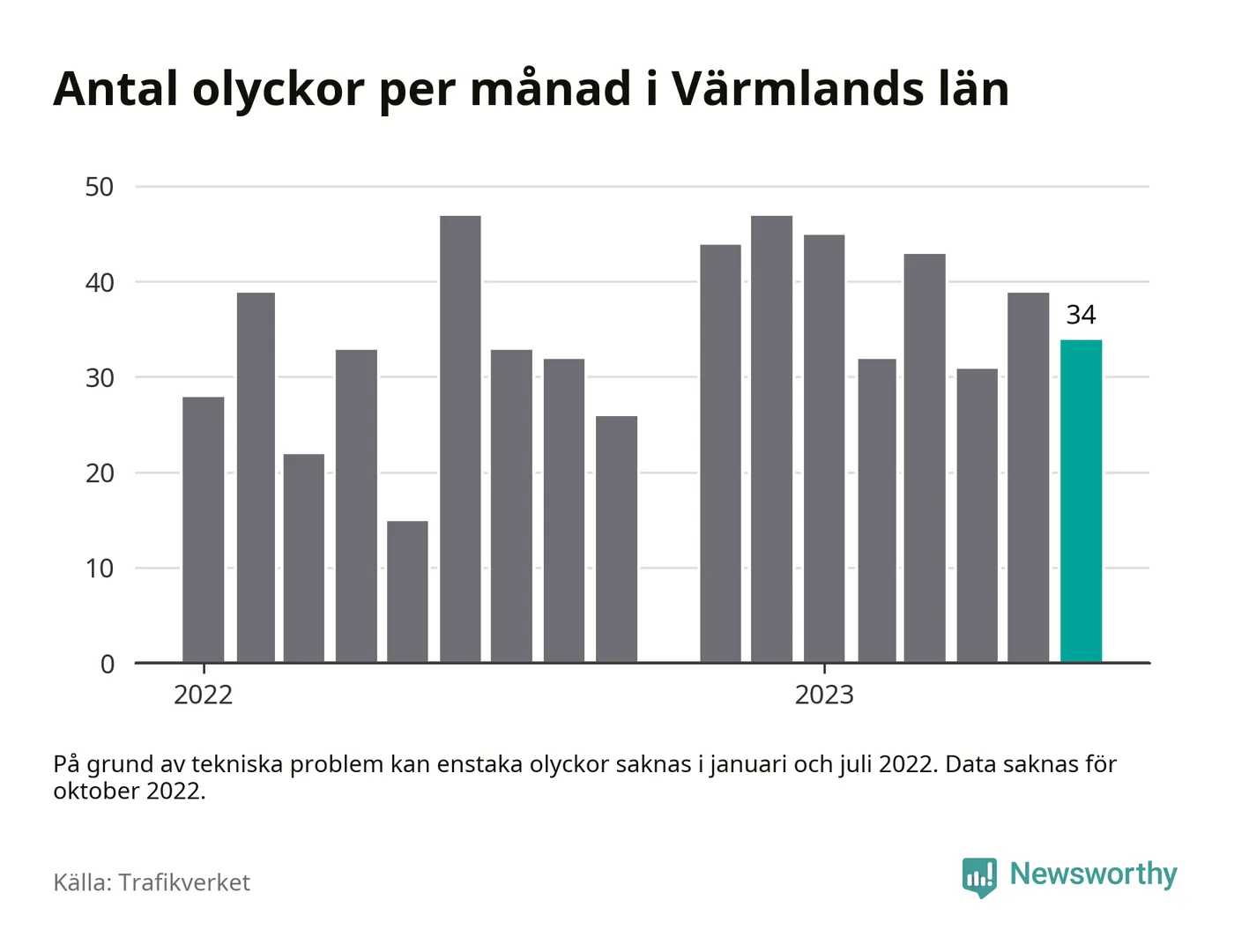 Antal olyckor per månad i Värmlands län

50
40
30
20
10
0

34

2022
2023

På grund av tekniska problem kan enstaka olyckor saknas i januari och juli 2022. Data saknas för oktober 2022.

Källa: Trafikverket

Newsworthy